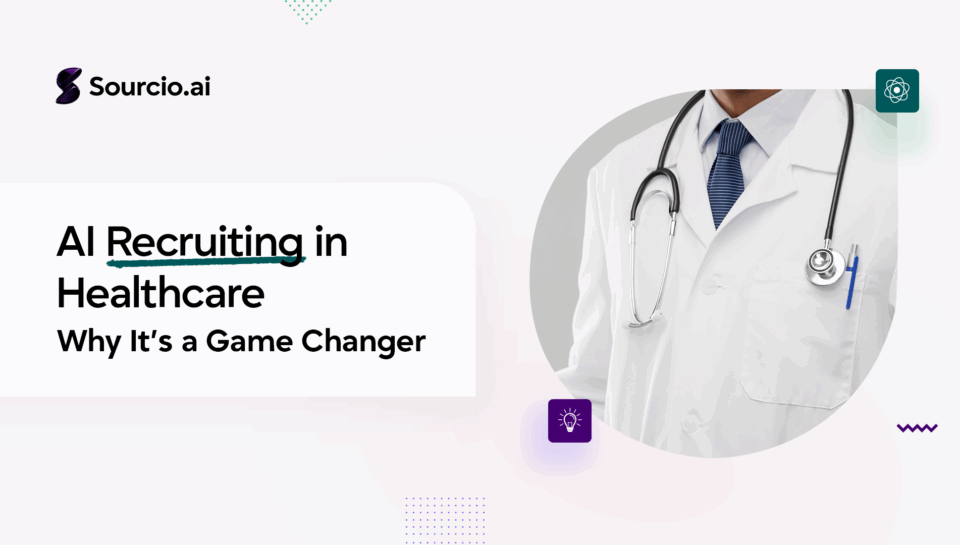 Sourcio.ai

AI Recruiting in Healthcare

Why It's a Game Changer